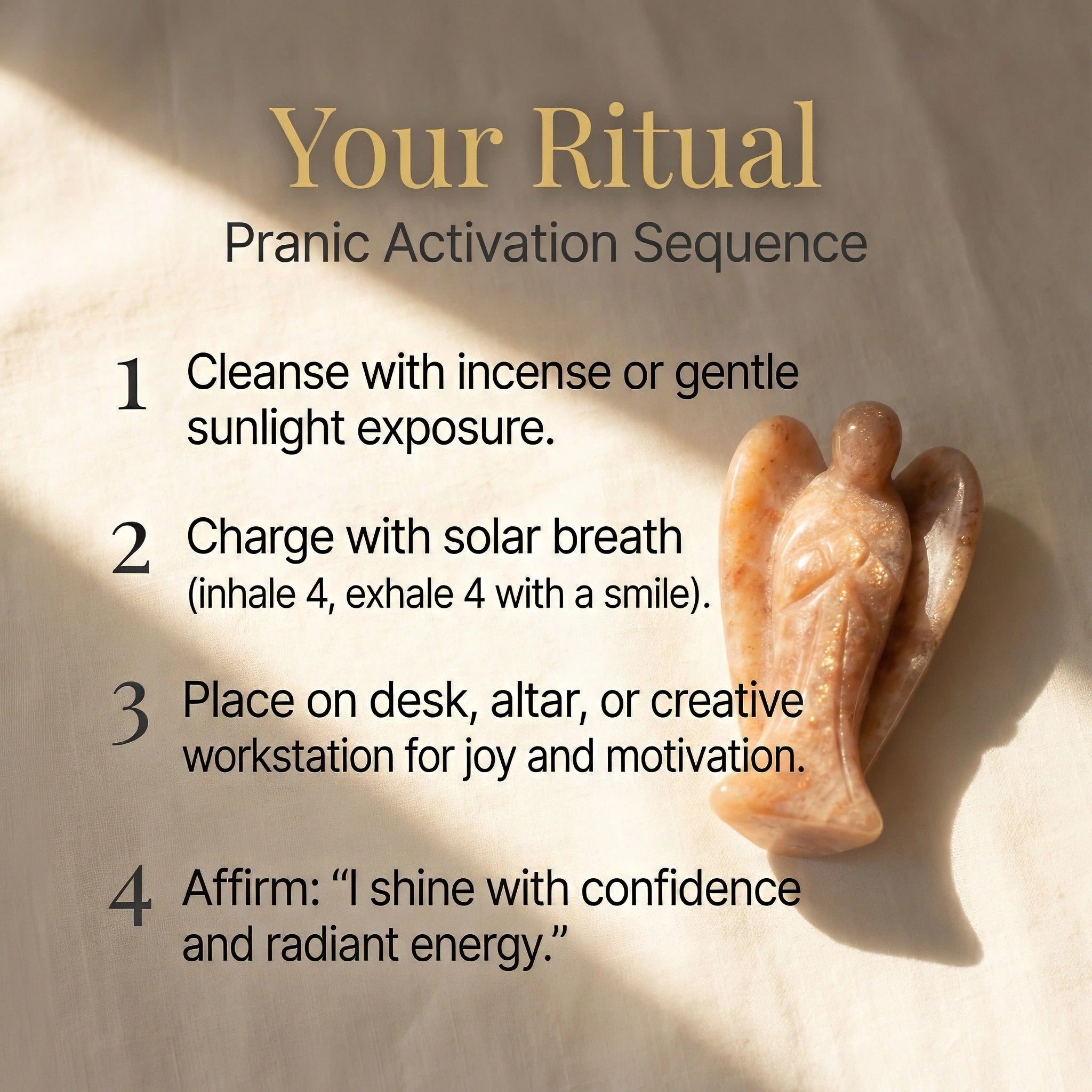 Your Ritual
Pranic Activation Sequence

1 Cleanse with incense or gentle sunlight exposure.

2 Charge with solar breath (inhale 4, exhale 4 with a smile).

3 Place on desk, altar, or creative workstation for joy and motivation.

4 Affirm: “I shine with confidence and radiant energy.”